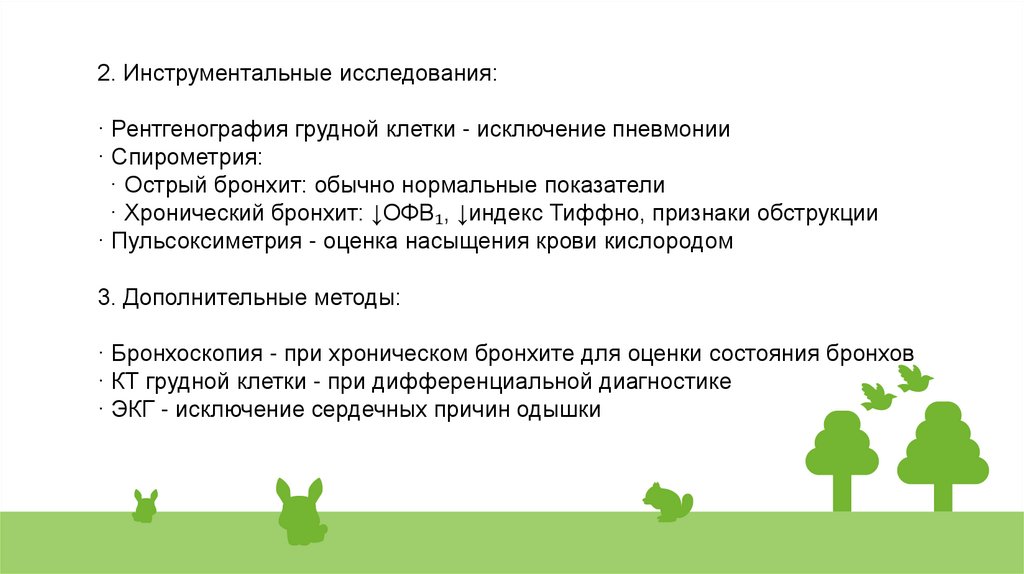 2. Инструментальные исследования:

· Рентгенография грудной клетки - исключение пневмонии
· Спирометрия:
· Острый бронхит: обычно нормальные показатели
· Хронический бронхит: ↓ОФВ$_1$, ↓индекс Тиффно, признаки обструкции
· Пульсоксиметрия - оценка насыщения крови кислородом

3. Дополнительные методы:

· Бронхоскопия - при хроническом бронхите для оценки состояния бронхов
· КТ грудной клетки - при дифференциальной диагностике
· ЭКГ - исключение сердечных причин одышки